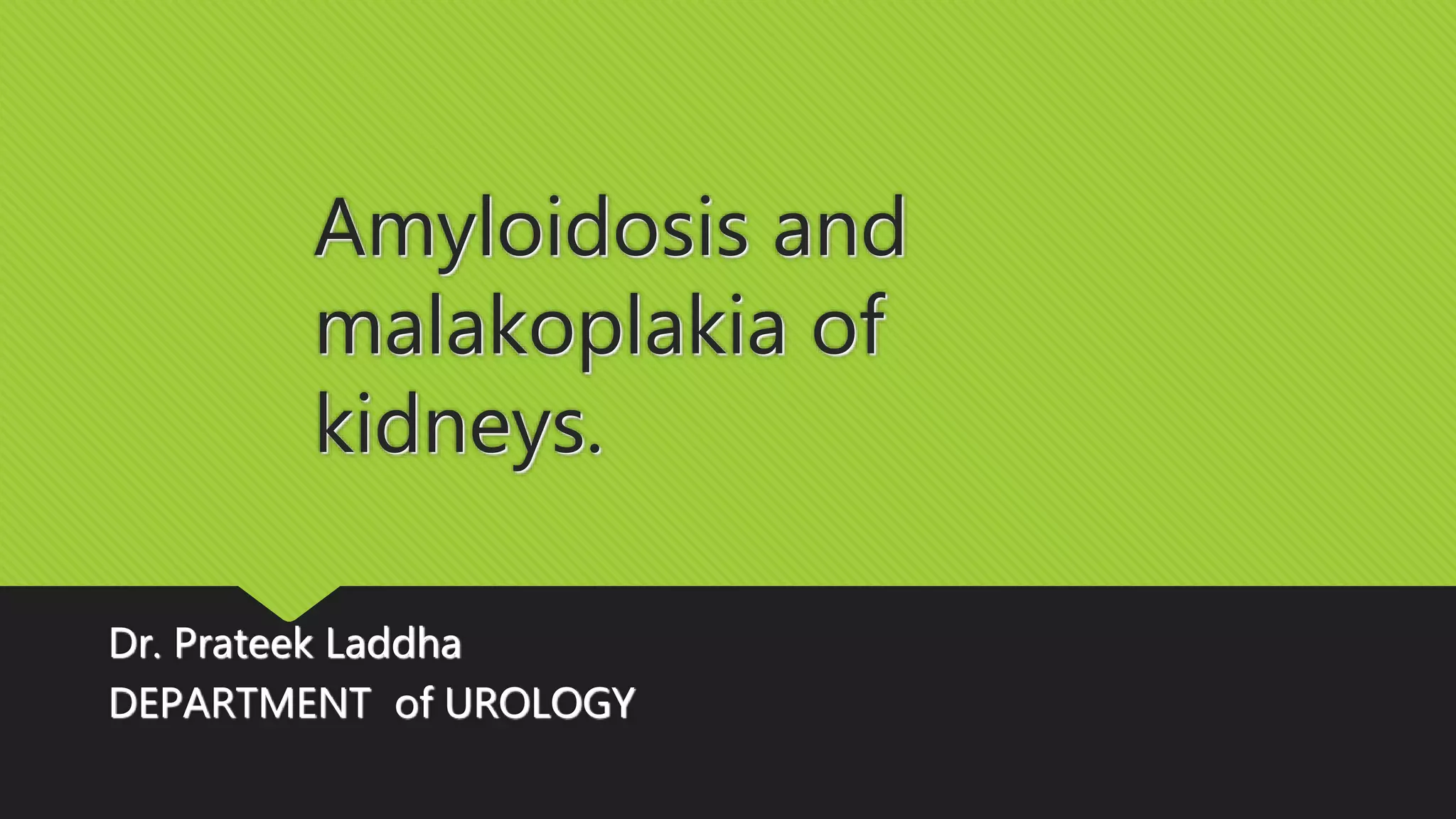 Amyloidosis and malakoplakia of kidneys.

Dr. Prateek Laddha
DEPARTMENT of UROLOGY